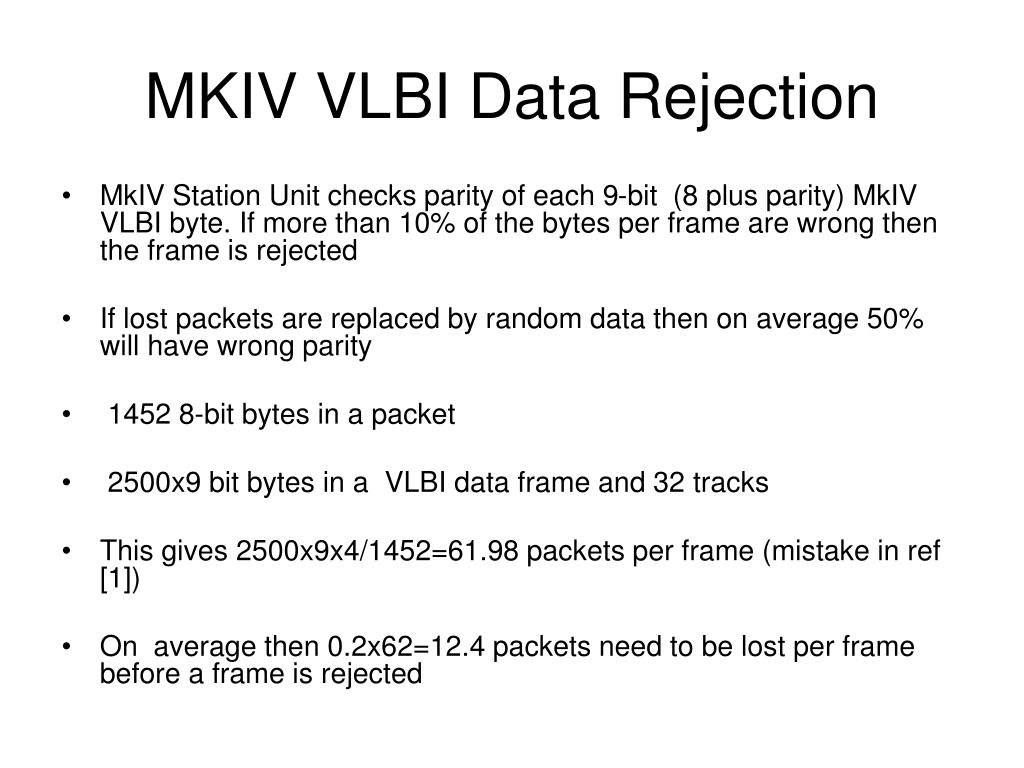 MKIV VLBI Data Rejection

• MkIV Station Unit checks parity of each 9-bit (8 plus parity) MkIV VLBI byte. If more than 10% of the bytes per frame are wrong then the frame is rejected

• If lost packets are replaced by random data then on average 50% will have wrong parity

• 1452 8-bit bytes in a packet

• 2500x9 bit bytes in a VLBI data frame and 32 tracks

• This gives 2500x9x4/1452=61.98 packets per frame (mistake in ref [1])

• On average then 0.2x62=12.4 packets need to be lost per frame before a frame is rejected